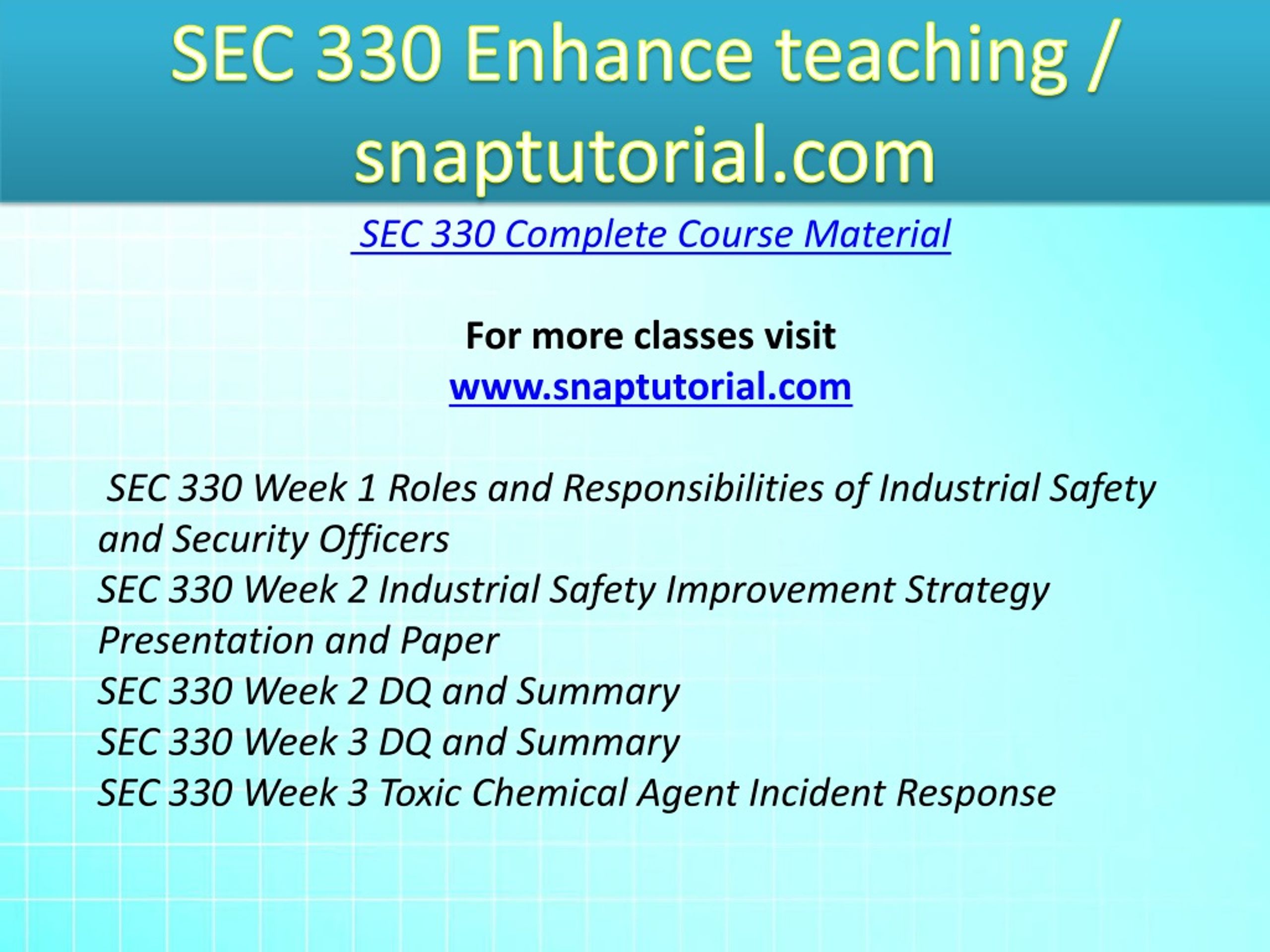 SEC 330 Enhance teaching / snaptutorial.com

SEC 330 Complete Course Material

For more classes visit
www.snaptutorial.com

SEC 330 Week 1 Roles and Responsibilities of Industrial Safety and Security Officers
SEC 330 Week 2 Industrial Safety Improvement Strategy Presentation and Paper
SEC 330 Week 2 DQ and Summary
SEC 330 Week 3 DQ and Summary
SEC 330 Week 3 Toxic Chemical Agent Incident Response